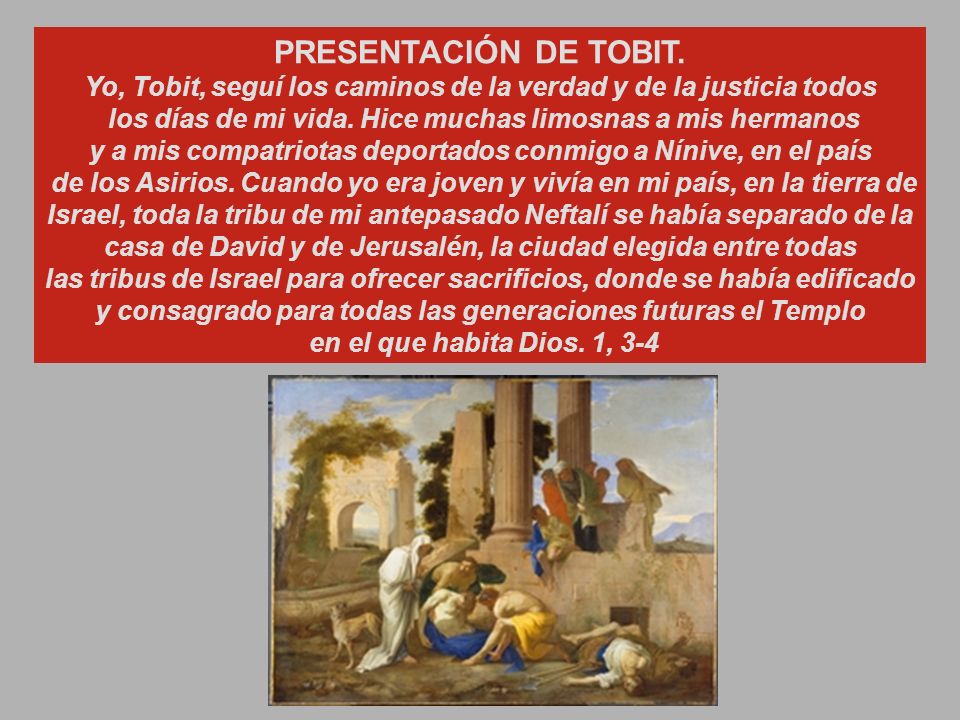 PRESENTACIÓN DE TOBIT.

Yo, Tobit, seguí los caminos de la verdad y de la justicia todos los días de mi vida. Hice muchas limosnas a mis hermanos y a mis compatriotas deportados conmigo a Nínive, en el país de los Asirios. Cuando yo era joven y vivía en mi país, en la tierra de Israel, toda la tribu de mi antepasado Neftalí se había separado de la casa de David y de Jerusalén, la ciudad elegida entre todas las tribus de Israel para ofrecer sacrificios, donde se había edificado y consagrado para todas las generaciones futuras el Templo en el que habita Dios. 1, 3-4